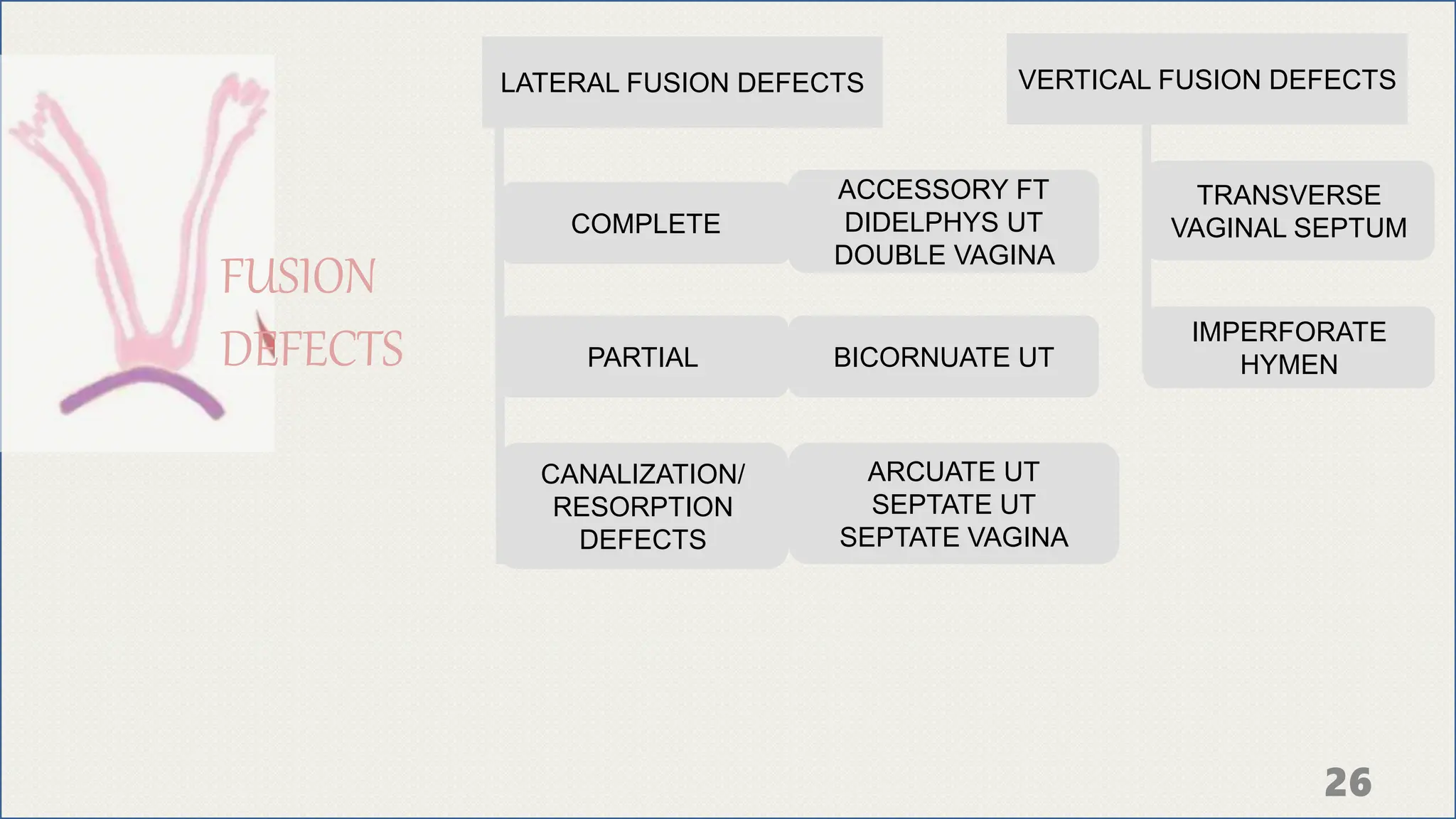 FUSION DEFECTS

LATERAL FUSION DEFECTS

COMPLETE

ACCESSORY FT
DIDELPHYS UT
DOUBLE VAGINA

PARTIAL

BICORNUATE UT

CANALIZATION/
RESORPTION
DEFECTS

ARCUATE UT
SEPTATE UT
SEPTATE VAGINA

VERTICAL FUSION DEFECTS

TRANSVERSE VAGINAL SEPTUM

IMPERFORATE HYMEN

26